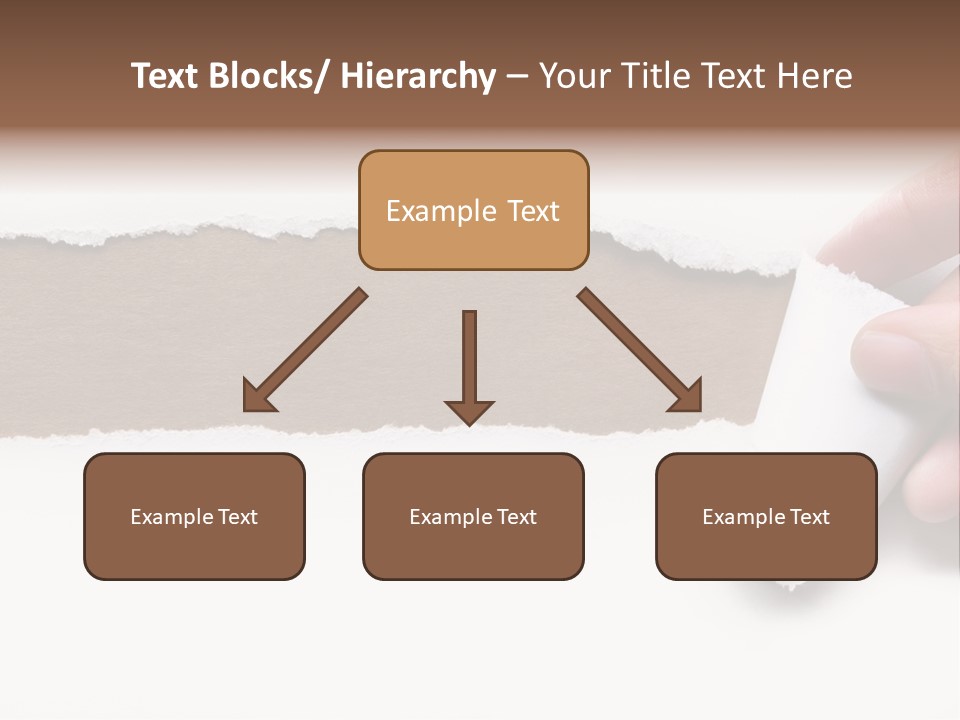 Text Blocks/ Hierarchy – Your Title Text Here

Example Text

Example Text

Example Text

Example Text